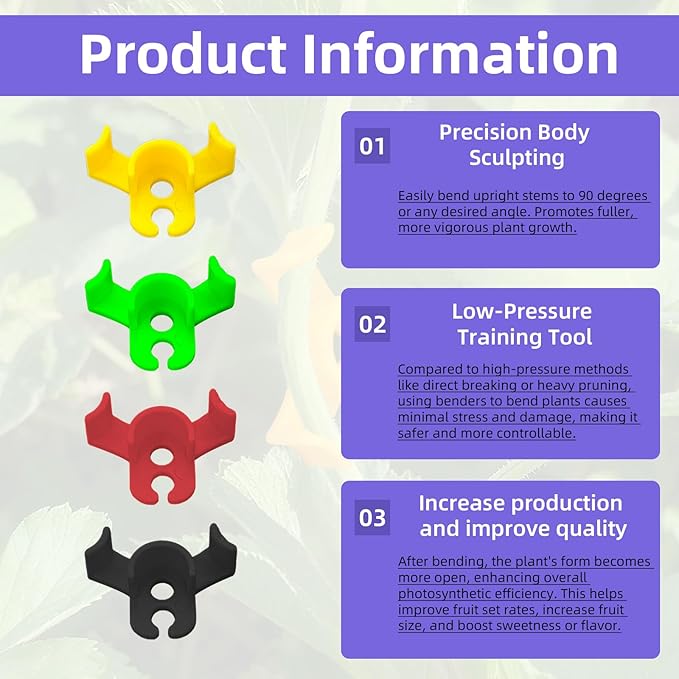 Product Information

01

Precision Body Sculpting

Easily bend upright stems to 90 degrees or any desired angle. Promotes fuller, more vigorous plant growth.

02

Low-Pressure Training Tool

Compared to high-pressure methods like direct breaking or heavy pruning, using benders to bend plants causes minimal stress and damage, making it safer and more controllable.

03

Increase production and improve quality

After bending, the plant's form becomes more open, enhancing overall photosynthetic efficiency. This helps improve fruit set rates, increase fruit size, and boost sweetness or flavor.